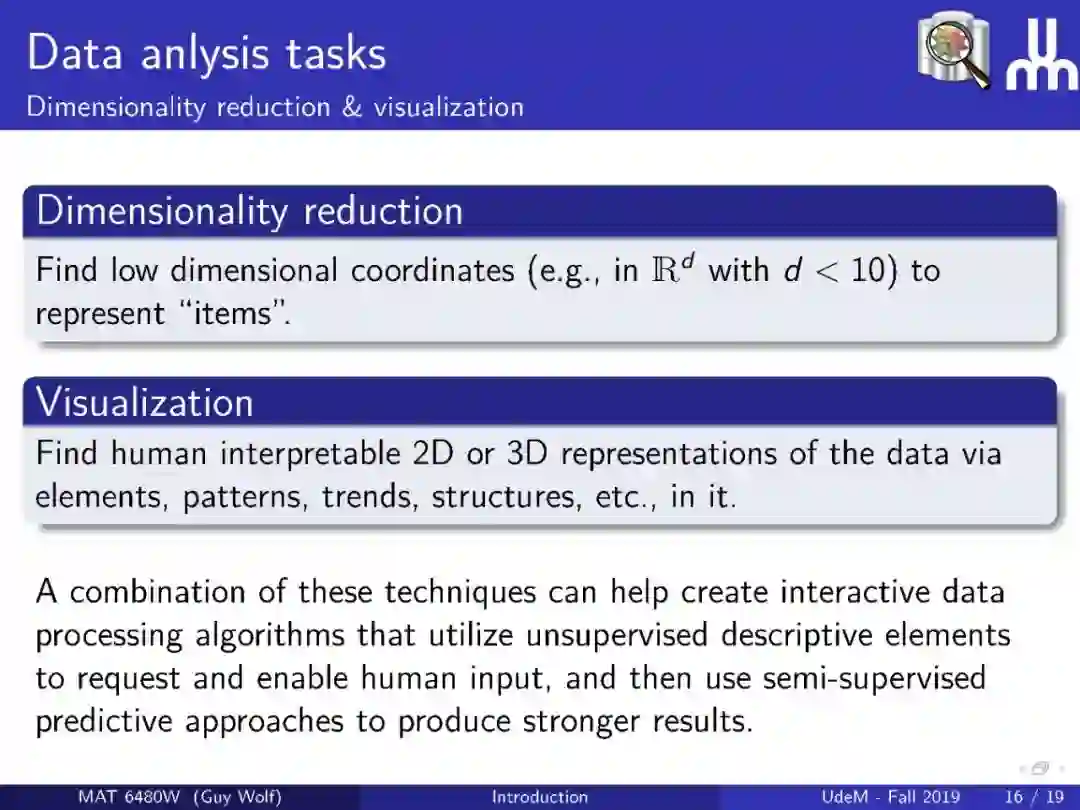 Data anlysis tasks
Dimensionality reduction & visualization

Dimensionality reduction
Find low dimensional coordinates (e.g., in $\mathbb{R}^d$ with $d < 10$) to represent "items".

Visualization
Find human interpretable 2D or 3D representations of the data via elements, patterns, trends, structures, etc., in it.

A combination of these techniques can help create interactive data processing algorithms that utilize unsupervised descriptive elements to request and enable human input, and then use semi-supervised predictive approaches to produce stronger results.

MAT 6480W (Guy Wolf) Introduction UdeM - Fall 2019 16 / 19